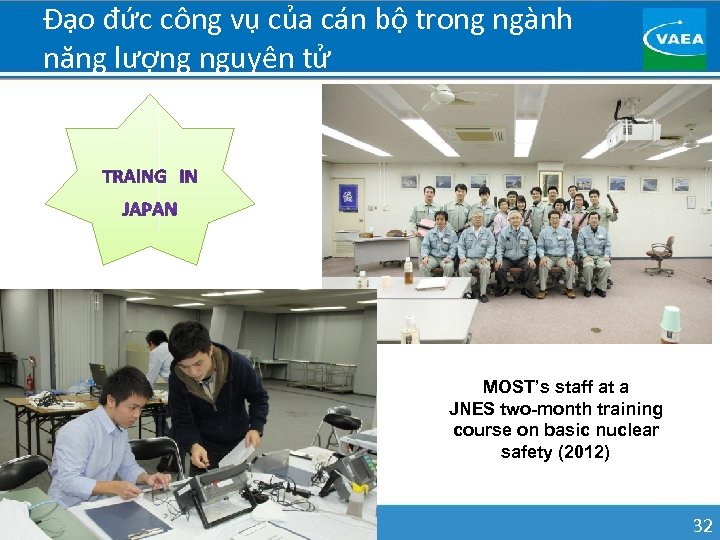 Đạo đức công vụ của cán bộ trong ngành năng lượng nguyên tử

VAEA

TRAING IN JAPAN

MOST's staff at a JNES two-month training course on basic nuclear safety (2012)

32